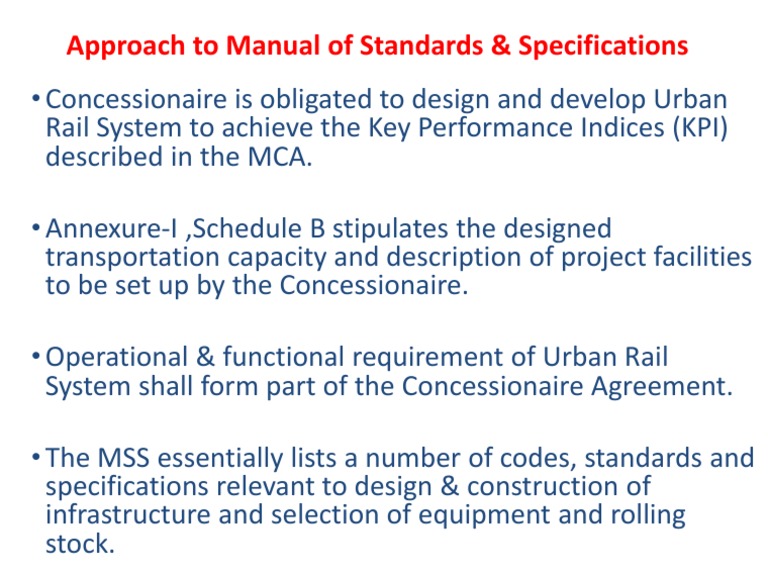 Approach to Manual of Standards & Specifications

• Concessionaire is obligated to design and develop Urban Rail System to achieve the Key Performance Indices (KPI) described in the MCA.

• Annexure-I ,Schedule B stipulates the designed transportation capacity and description of project facilities to be set up by the Concessionaire.

• Operational & functional requirement of Urban Rail System shall form part of the Concessionaire Agreement.

• The MSS essentially lists a number of codes, standards and specifications relevant to design & construction of infrastructure and selection of equipment and rolling stock.